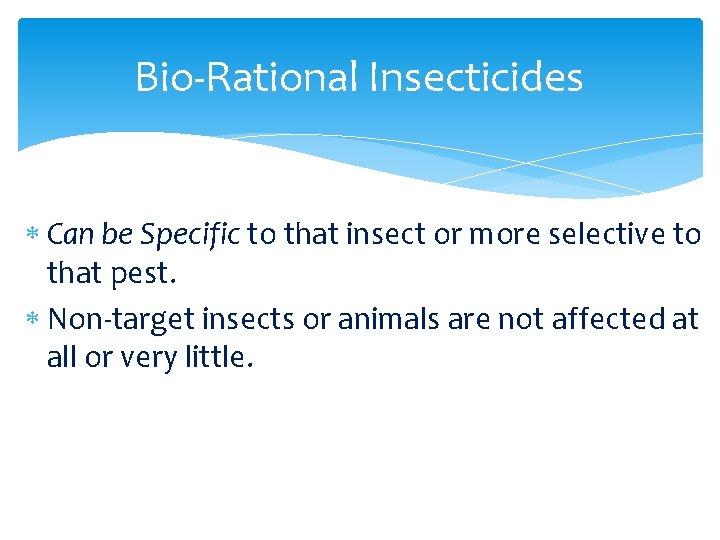 Bio-Rational Insecticides

* Can be Specific to that insect or more selective to that pest.
* Non-target insects or animals are not affected at all or very little.